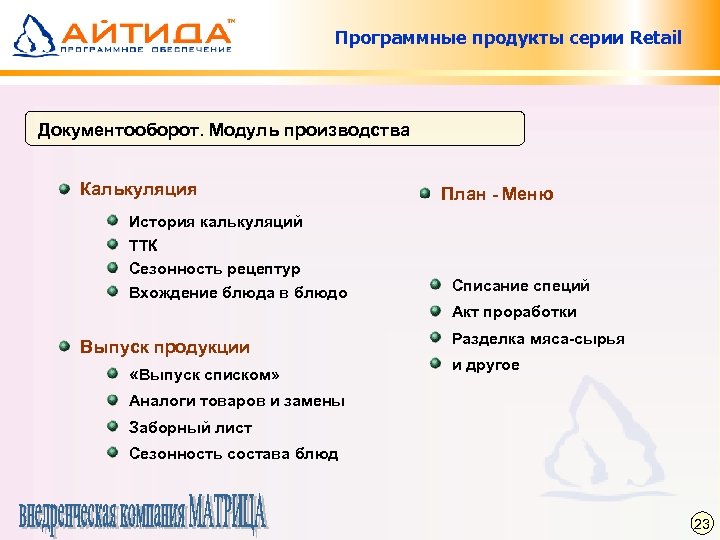 АЙТИДА™
ПРОГРАММНОЕ ОБЕСПЕЧЕНИЕ

Программные продукты серии Retail

Документооборот. Модуль производства

Калькуляция

История калькуляций
ТТК
Сезонность рецептур
Вхождение блюда в блюдо

Выпуск продукции

«Выпуск списком»
Аналоги товаров и замены
Заборный лист
Сезонность состава блюд

План - Меню

Списание специй
Акт проработки
Разделка мяса-сырья
и другое

внедренческая компания МАТРИЦА

23